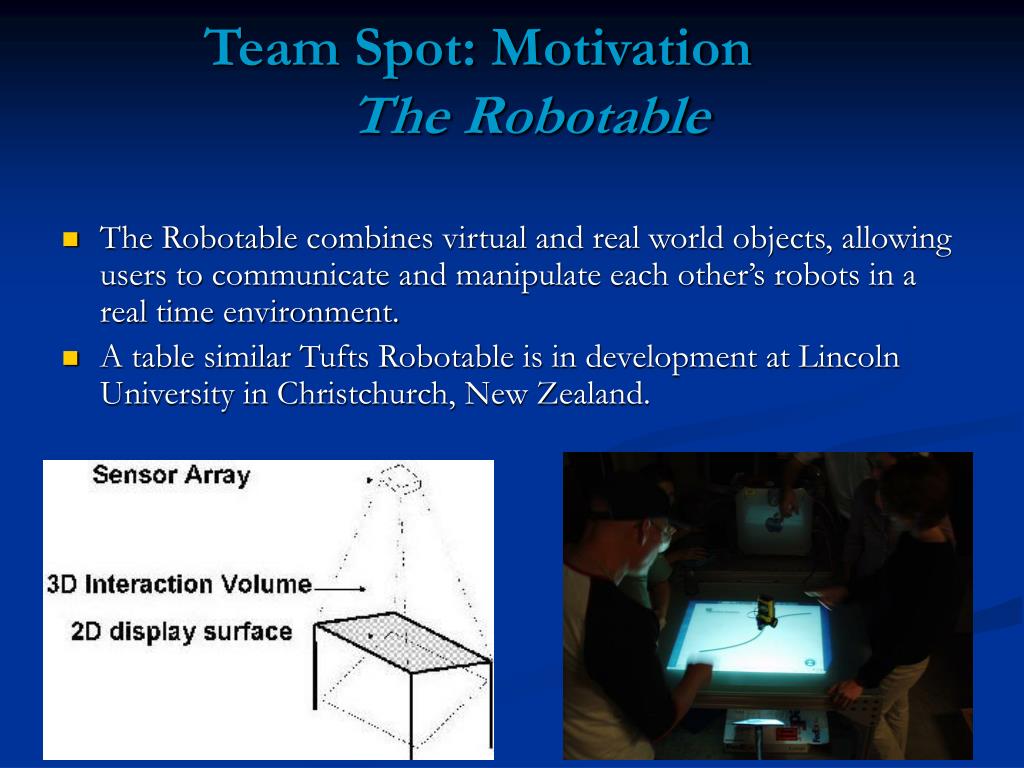 Team Spot: Motivation
The Robotable

The Robotable combines virtual and real world objects, allowing users to communicate and manipulate each other's robots in a real time environment.

A table similar Tufts Robotable is in development at Lincoln University in Christchurch, New Zealand.

Sensor Array

3D Interaction Volume

2D display surface